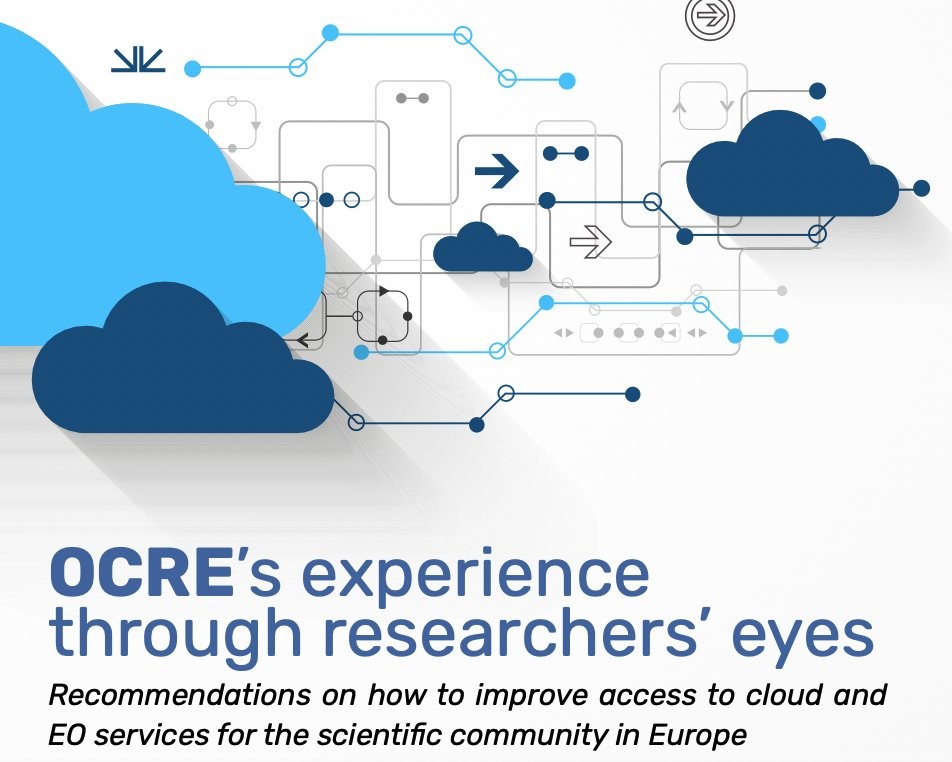 OCRE's experience through researchers' eyes

Recommendations on how to improve access to cloud and EO services for the scientific community in Europe